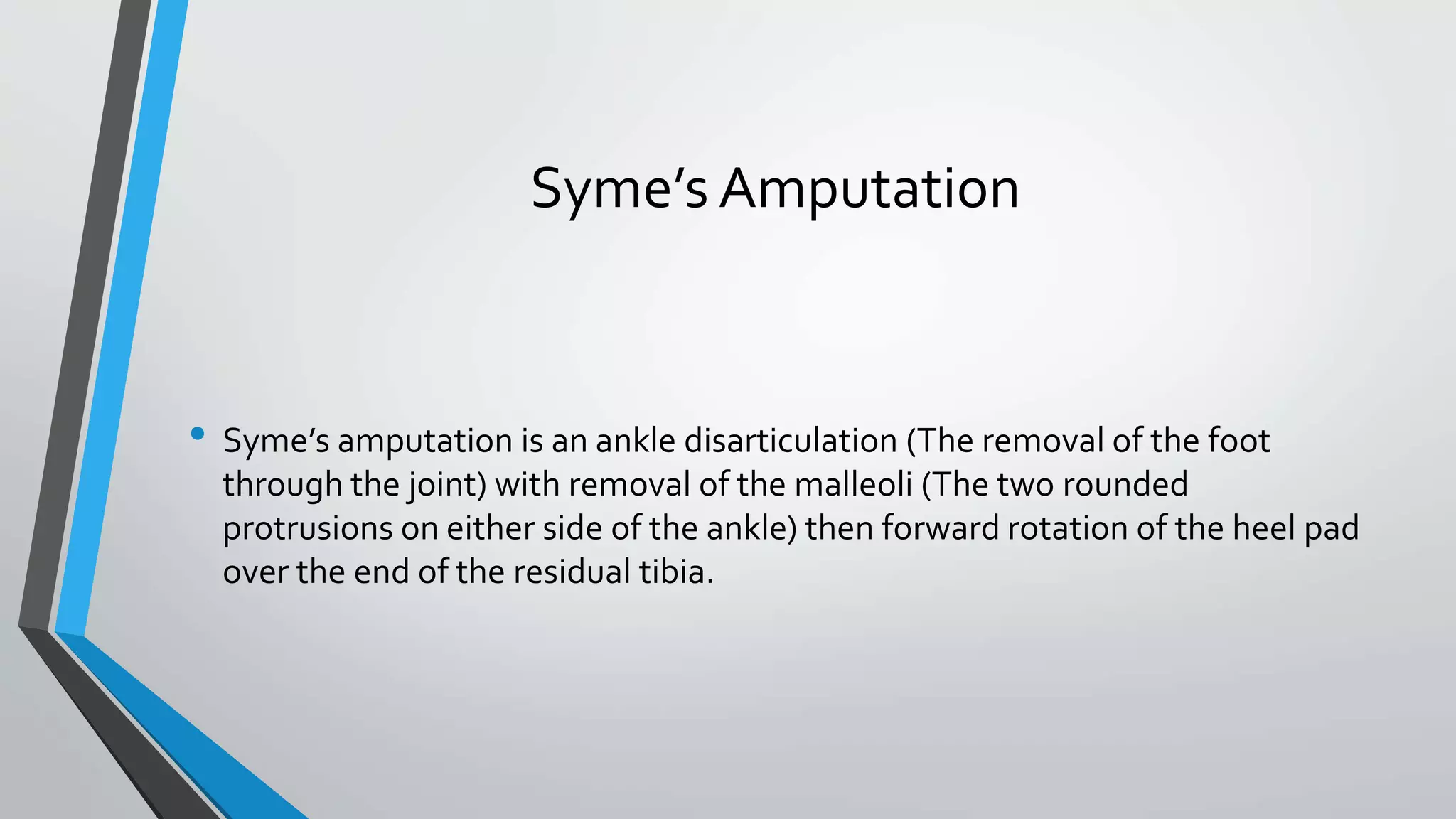 Syme’s Amputation

• Syme’s amputation is an ankle disarticulation (The removal of the foot through the joint) with removal of the malleoli (The two rounded protrusions on either side of the ankle) then forward rotation of the heel pad over the end of the residual tibia.